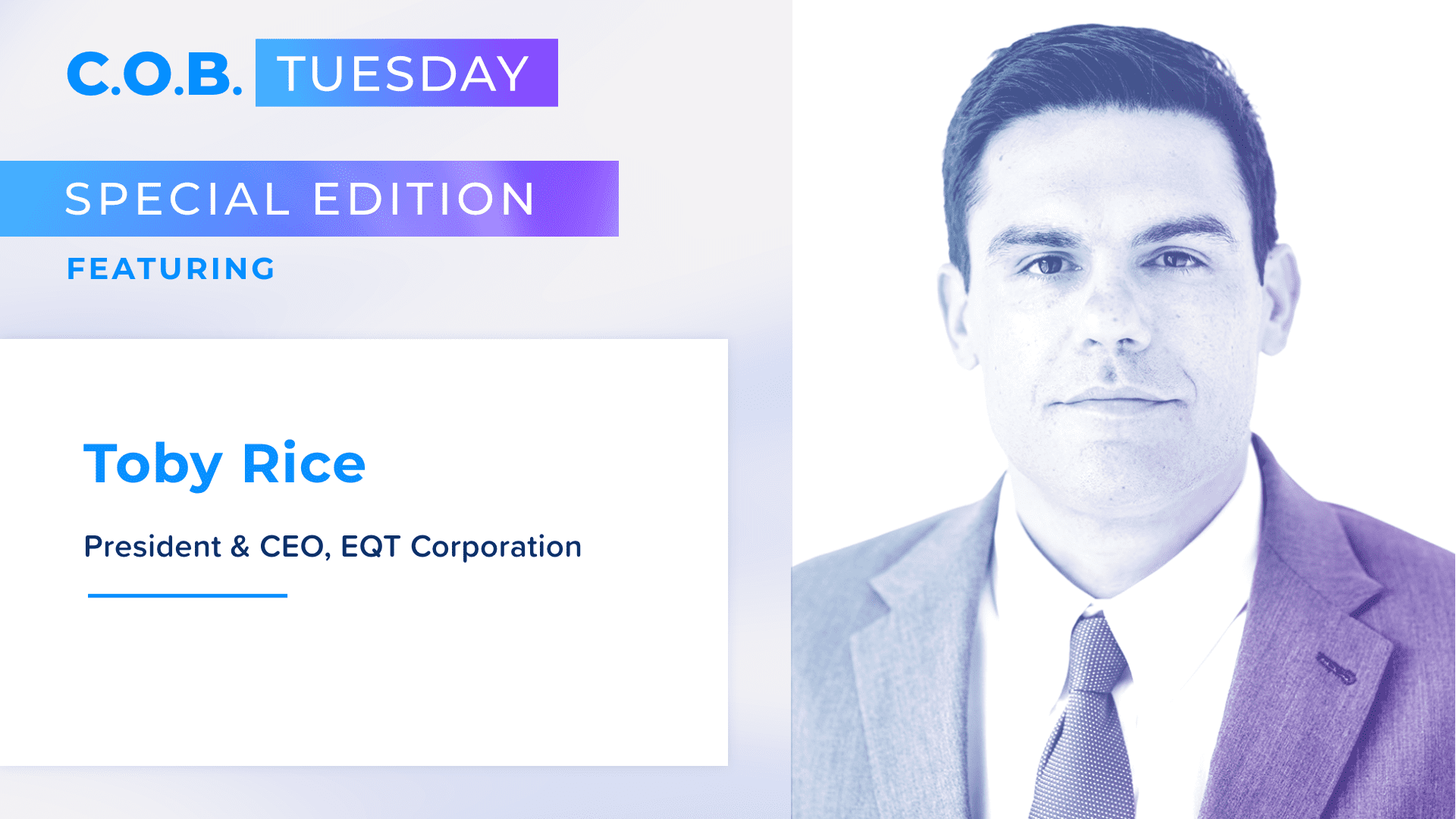 C.O.B. TUESDAY

SPECIAL EDITION

FEATURING

Toby Rice

President & CEO, EQT Corporation